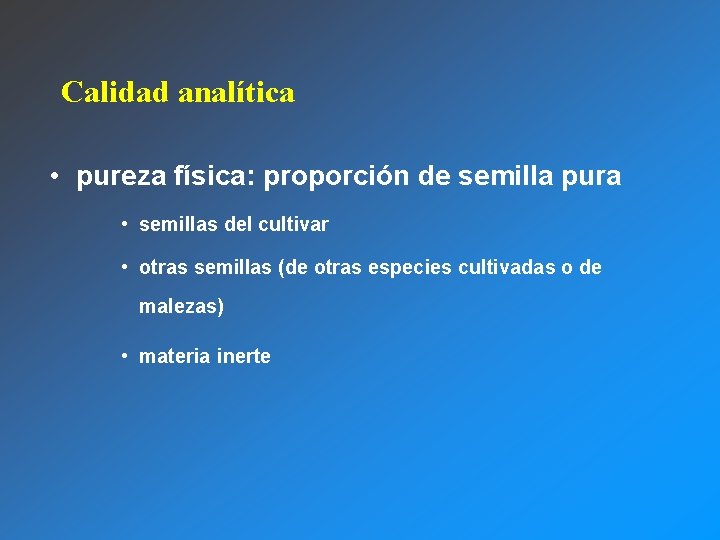 Calidad analítica

• pureza física: proporción de semilla pura

• semillas del cultivar

• otras semillas (de otras especies cultivadas o de malezas)

• materia inerte